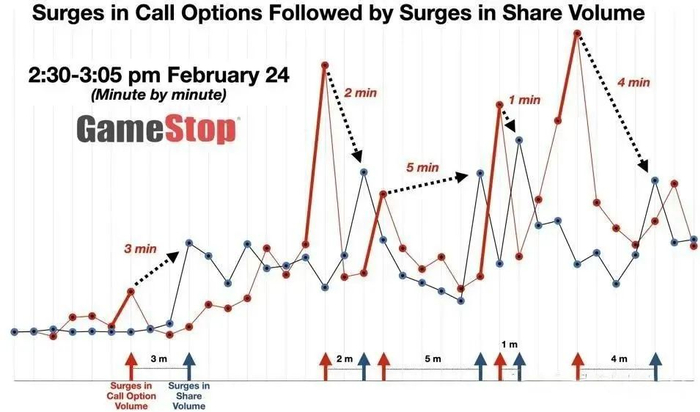 Surges in Call Options Followed by Surges in Share Volume

2:30-3:05 pm February 24
(Minute by minute)

GameStop

3 min
2 min
5 min
1 min
4 min

3 m
2 m
5 m
1 m
4 m

Surges in Call Option Volume
Surges in Share Volume